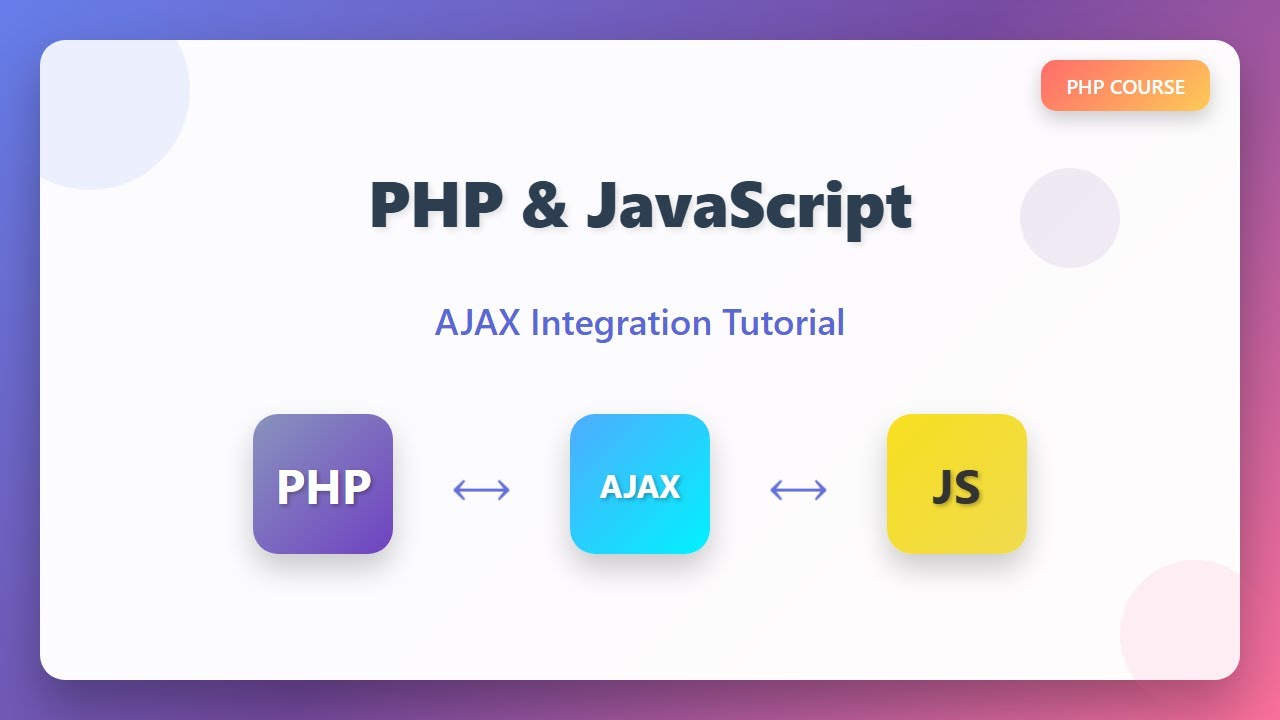 PHP COURSE

PHP & JavaScript

AJAX Integration Tutorial

PHP ⟷ AJAX ⟷ JS